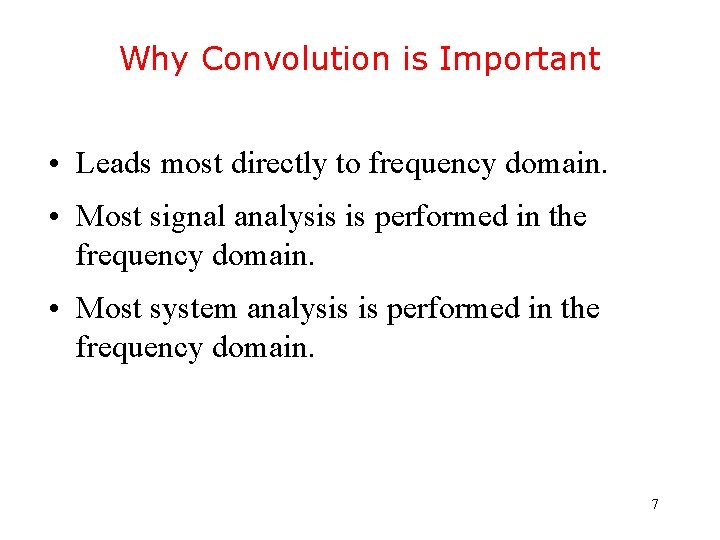 Why Convolution is Important

• Leads most directly to frequency domain.

• Most signal analysis is performed in the frequency domain.

• Most system analysis is performed in the frequency domain.

7